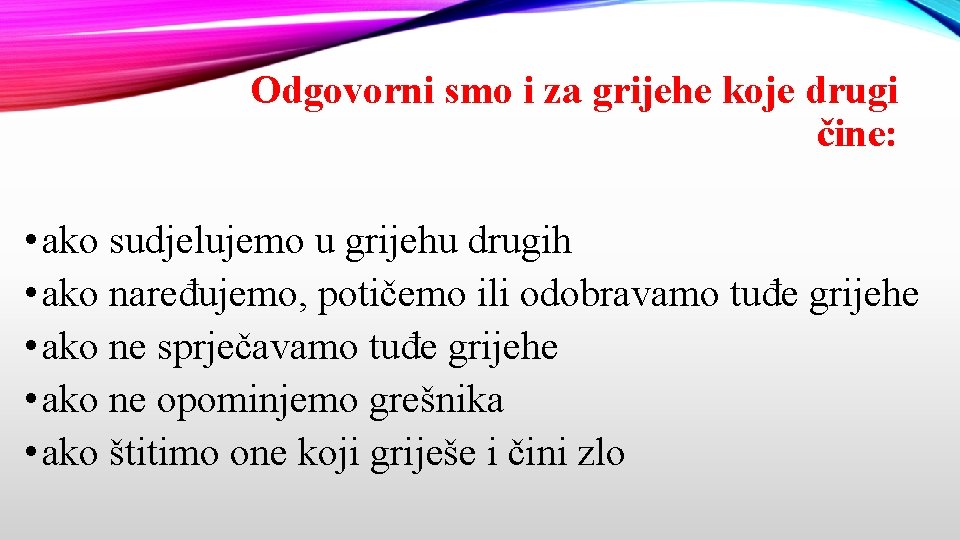 Odgovorni smo i za grijehe koje drugi čine:

• ako sudjelujemo u grijehu drugih
• ako naređujemo, potičemo ili odobravamo tuđe grijehe
• ako ne sprječavamo tuđe grijehe
• ako ne opominjemo grešnika
• ako štitimo one koji griješe i čini zlo